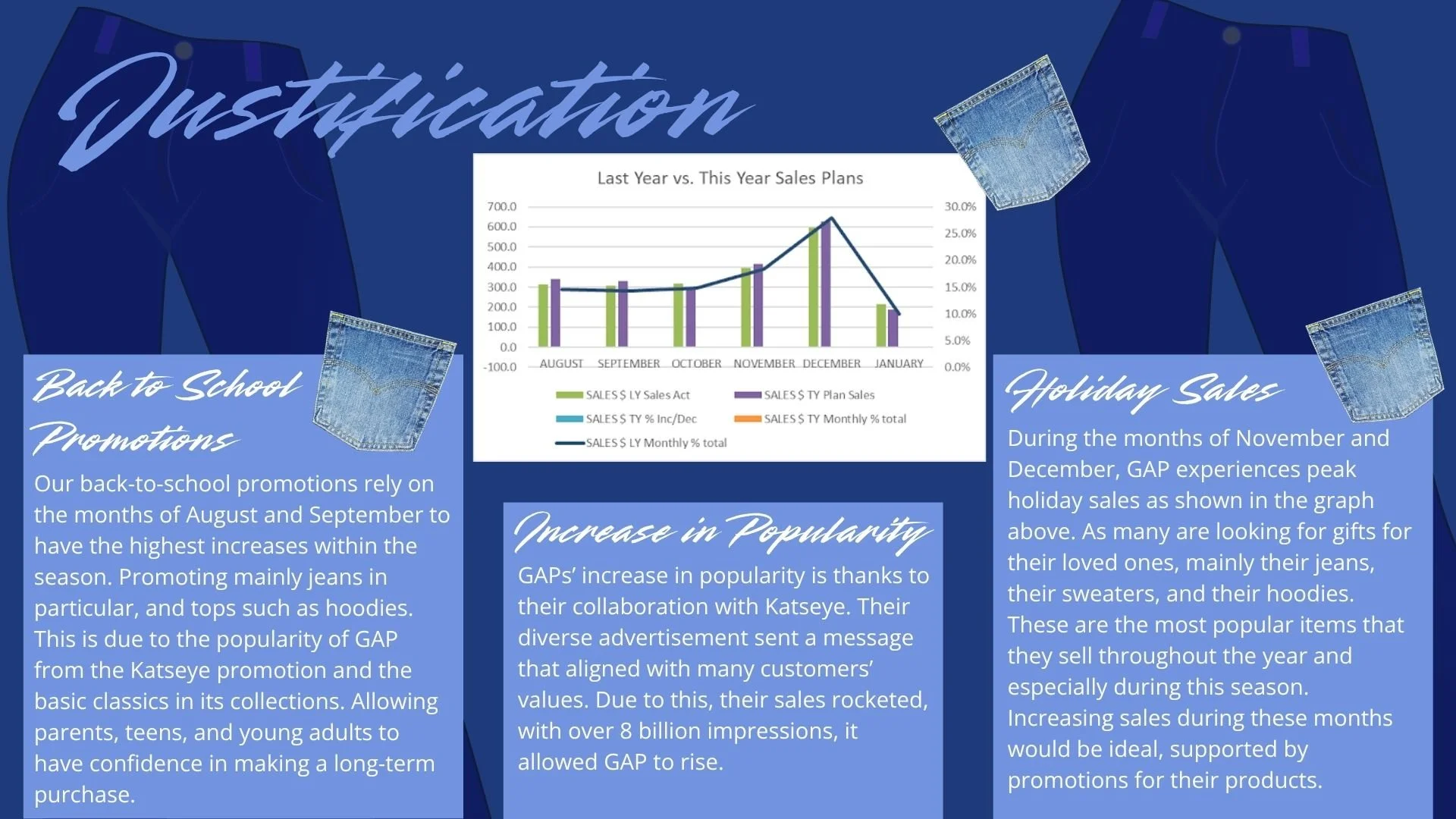 Justification

Last Year vs. This Year Sales Plans

700.0
600.0
500.0
400.0
300.0
200.0
100.0
0.0
-100.0

30.0%
25.0%
20.0%
15.0%
10.0%
5.0%
0.0%

AUGUST SEPTEMBER OCTOBER NOVEMBER DECEMBER JANUARY

SALES $ LY Sales Act
SALES $ TY Plan Sales
SALES $ TY % Inc/Dec
SALES $ TY Monthly % total
SALES $ LY Monthly % total

Back to School Promotions

Our back-to-school promotions rely on the months of August and September to have the highest increases within the season. Promoting mainly jeans in particular, and tops such as hoodies. This is due to the popularity of GAP from the Katseye promotion and the basic classics in its collections. Allowing parents, teens, and young adults to have confidence in making a long-term purchase.

Increase in Popularity

GAPs' increase in popularity is thanks to their collaboration with Katseye. Their diverse advertisement sent a message that aligned with many customers' values. Due to this, their sales rocketed, with over 8 billion impressions, it allowed GAP to rise.

Holiday Sales

During the months of November and December, GAP experiences peak holiday sales as shown in the graph above. As many are looking for gifts for their loved ones, mainly their jeans, their sweaters, and their hoodies. These are the most popular items that they sell throughout the year and especially during this season. Increasing sales during these months would be ideal, supported by promotions for their products.